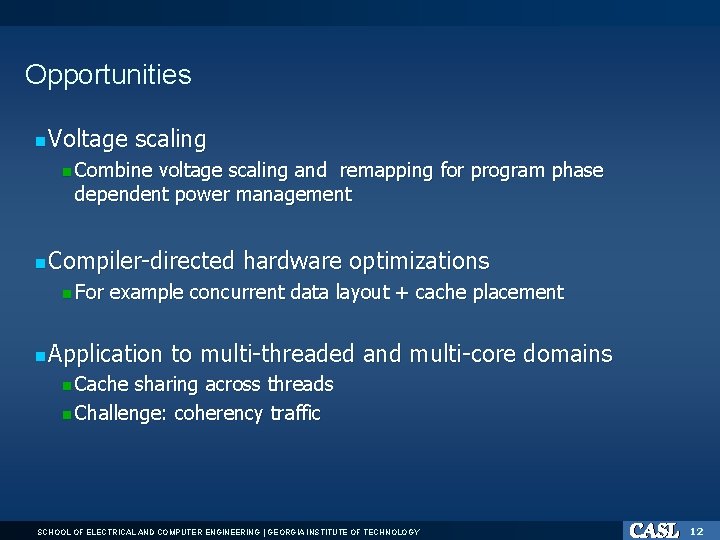 Opportunities

Voltage scaling

Combine voltage scaling and remapping for program phase dependent power management

Compiler-directed hardware optimizations

For example concurrent data layout + cache placement

Application to multi-threaded and multi-core domains

Cache sharing across threads

Challenge: coherency traffic

SCHOOL OF ELECTRICAL AND COMPUTER ENGINEERING | GEORGIA INSTITUTE OF TECHNOLOGY

CASL 12